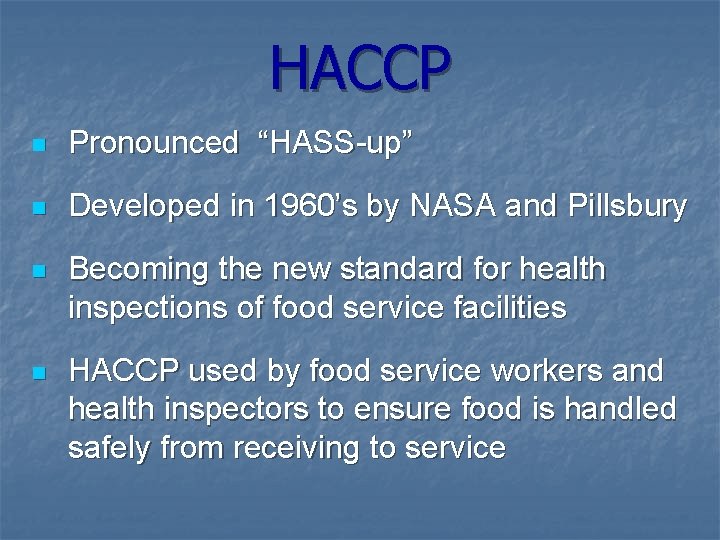 HACCP

- Pronounced “HASS-up”
- Developed in 1960’s by NASA and Pillsbury
- Becoming the new standard for health inspections of food service facilities
- HACCP used by food service workers and health inspectors to ensure food is handled safely from receiving to service